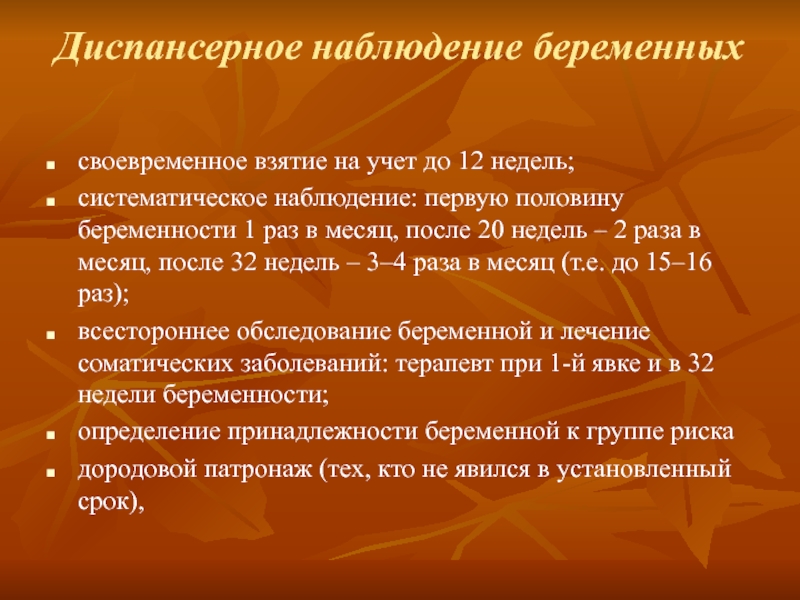 Диспансерное наблюдение беременных

- своевременное взятие на учет до 12 недель;
- систематическое наблюдение: первую половину беременности 1 раз в месяц, после 20 недель – 2 раза в месяц, после 32 недель – 3–4 раза в месяц (т.е. до 15–16 раз);
- всестороннее обследование беременной и лечение соматических заболеваний: терапевт при 1-й явке и в 32 недели беременности;
- определение принадлежности беременной к группе риска
- дородовой патронаж (тех, кто не явился в установленный срок),